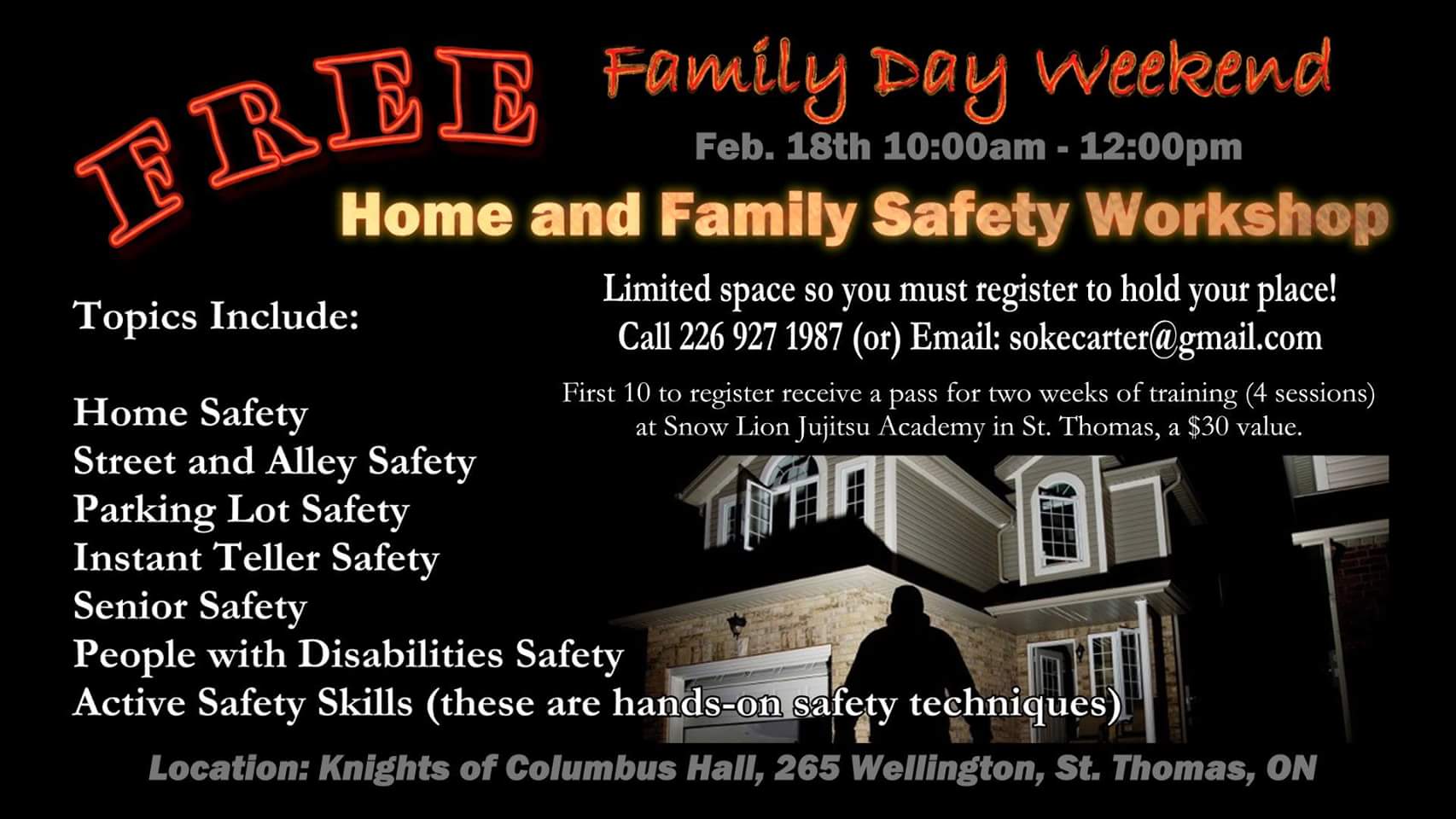 FREE

Family Day Weekend

Feb. 18th 10:00am - 12:00pm

Home and Family Safety Workshop

Limited space so you must register to hold your place!
Call 226 927 1987 (or) Email: sokecarter@gmail.com

First 10 to register receive a pass for two weeks of training (4 sessions) at Snow Lion Jujitsu Academy in St. Thomas, a $30 value.

Topics Include:

Home Safety
Street and Alley Safety
Parking Lot Safety
Instant Teller Safety
Senior Safety
People with Disabilities Safety
Active Safety Skills (these are hands-on safety techniques)

Location: Knights of Columbus Hall, 265 Wellington, St. Thomas, ON